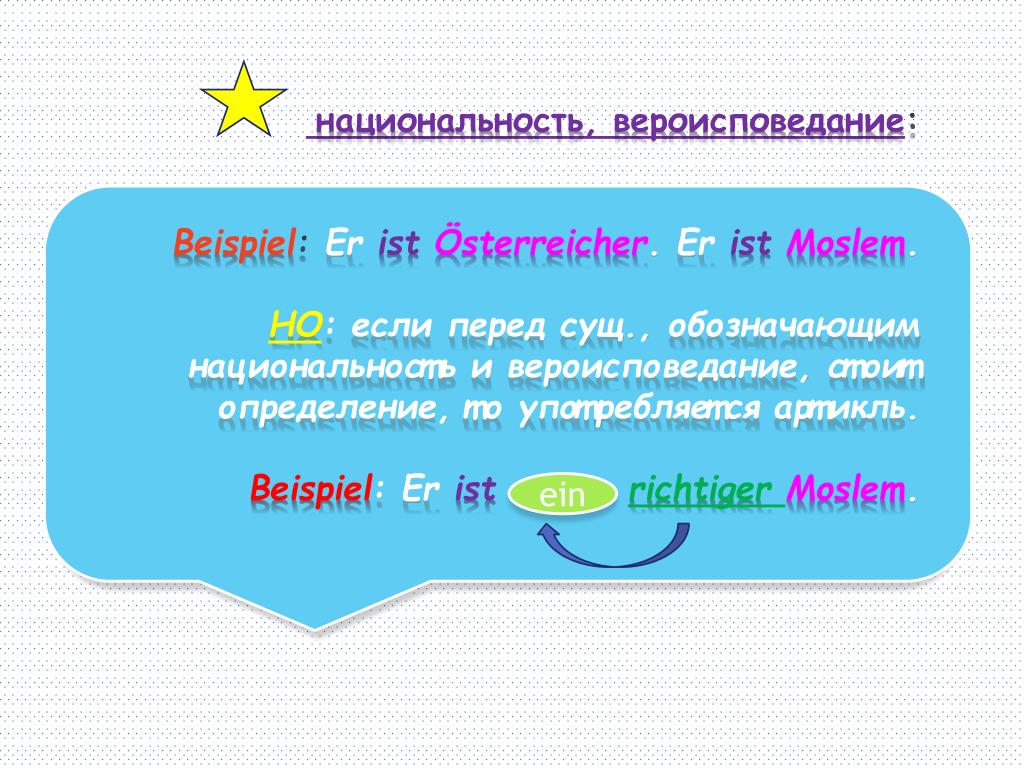 национальность, вероисповедание:

Beispiel: Er ist Österreicher. Er ist Moslem.

НО: если перед сущ., обозначающим национальность и вероисповедание, стоит определение, то употребляется артикль.

Beispiel: Er ist ein richtiger Moslem.